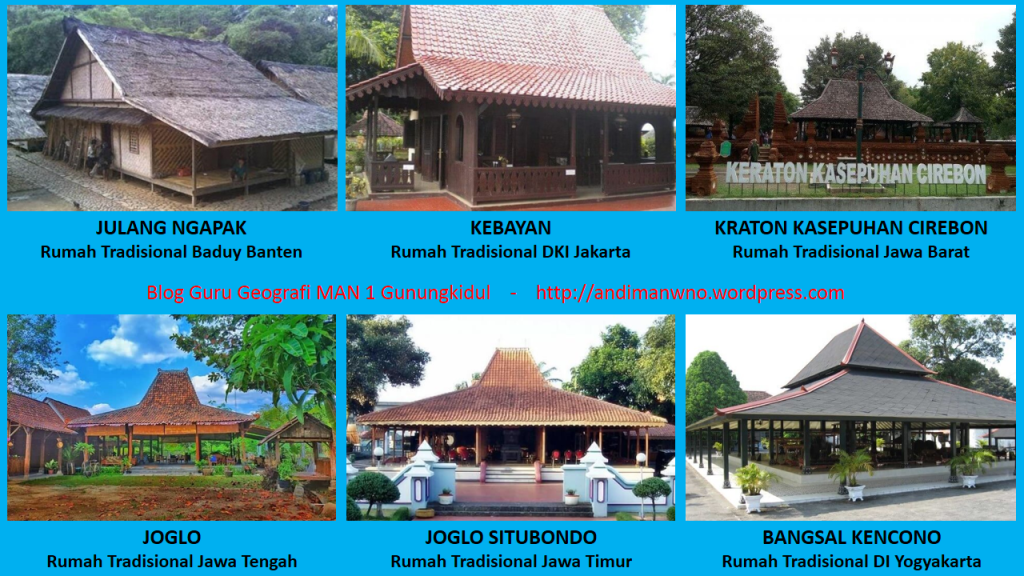 KERATON KASEPUHAN CIREBON

JULANG NGAPAK
Rumah Tradisional Baduy Banten

KEBAYAN
Rumah Tradisional DKI Jakarta

KRATON KASEPUHAN CIREBON
Rumah Tradisional Jawa Barat

Blog Guru Geografi MAN 1 Gunungkidul - http://andimanwno.wordpress.com

JOGLO
Rumah Tradisional Jawa Tengah

JOGLO SITUBONDO
Rumah Tradisional Jawa Timur

BANGSAL KENCONO
Rumah Tradisional DI Yogyakarta